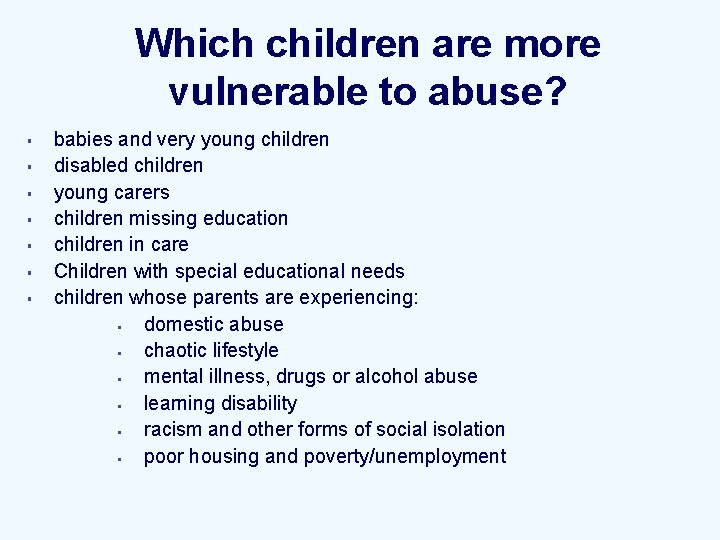 Which children are more vulnerable to abuse?

- babies and very young children
- disabled children
- young carers
- children missing education
- children in care
- Children with special educational needs
- children whose parents are experiencing:
  - domestic abuse
  - chaotic lifestyle
  - mental illness, drugs or alcohol abuse
  - learning disability
  - racism and other forms of social isolation
  - poor housing and poverty/unemployment